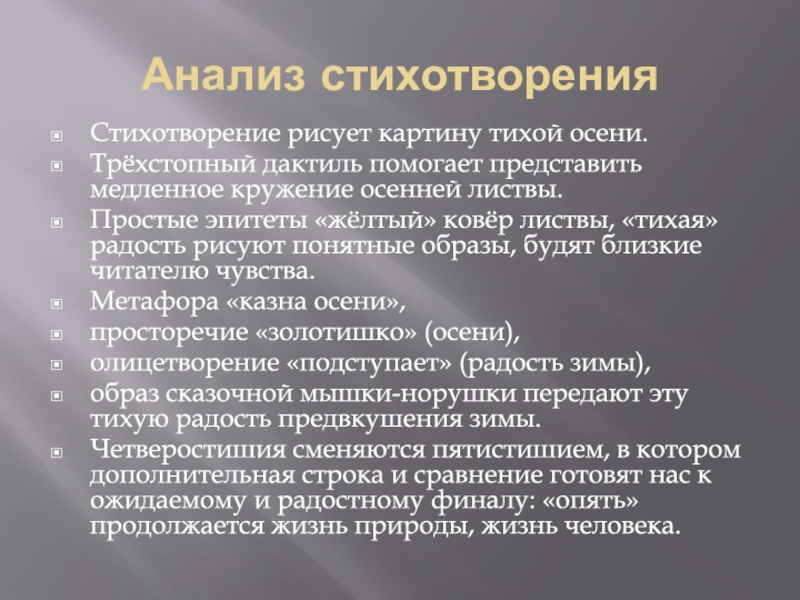 Анализ стихотворения

Стихотворение рисует картину тихой осени.

Трёхстопный дактиль помогает представить медленное кружение осенней листвы.

Простые эпитеты «жёлтый» ковёр листвы, «тихая» радость рисуют понятные образы, будят близкие читателю чувства.

Метафора «казна осени»,

просторечие «золотишко» (осени),

олицетворение «подступает» (радость зимы),

образ сказочной мышки-норушки передают эту тихую радость предвкушения зимы.

Четверостишия сменяются пятистишием, в котором дополнительная строка и сравнение готовят нас к ожидаемому и радостному финалу: «опять» продолжается жизнь природы, жизнь человека.